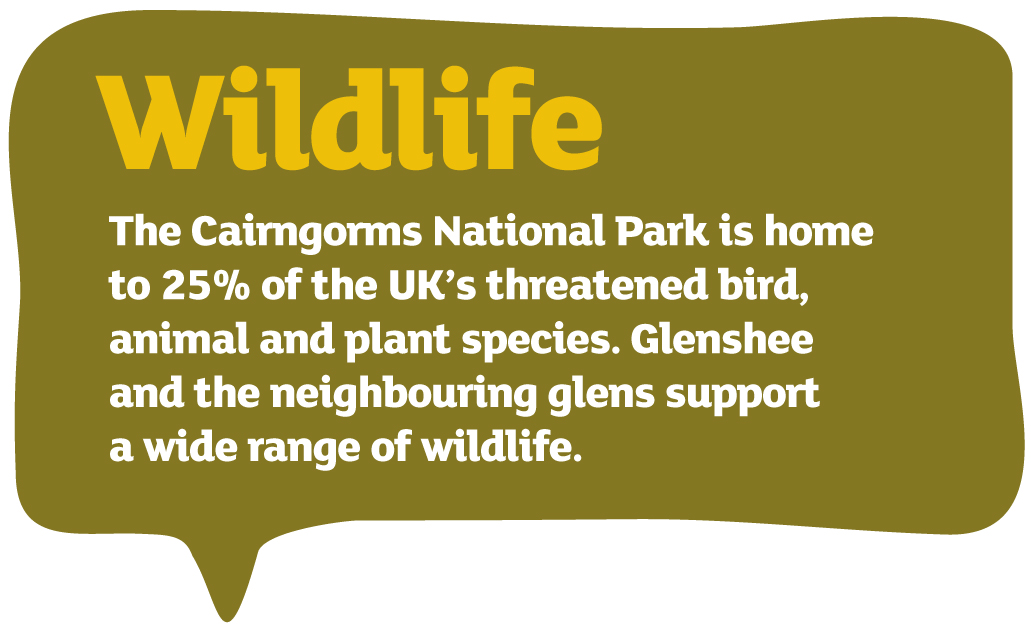 Wildlife

The Cairngorms National Park is home to 25% of the UK's threatened bird, animal and plant species. Glenshee and the neighbouring glens support a wide range of wildlife.